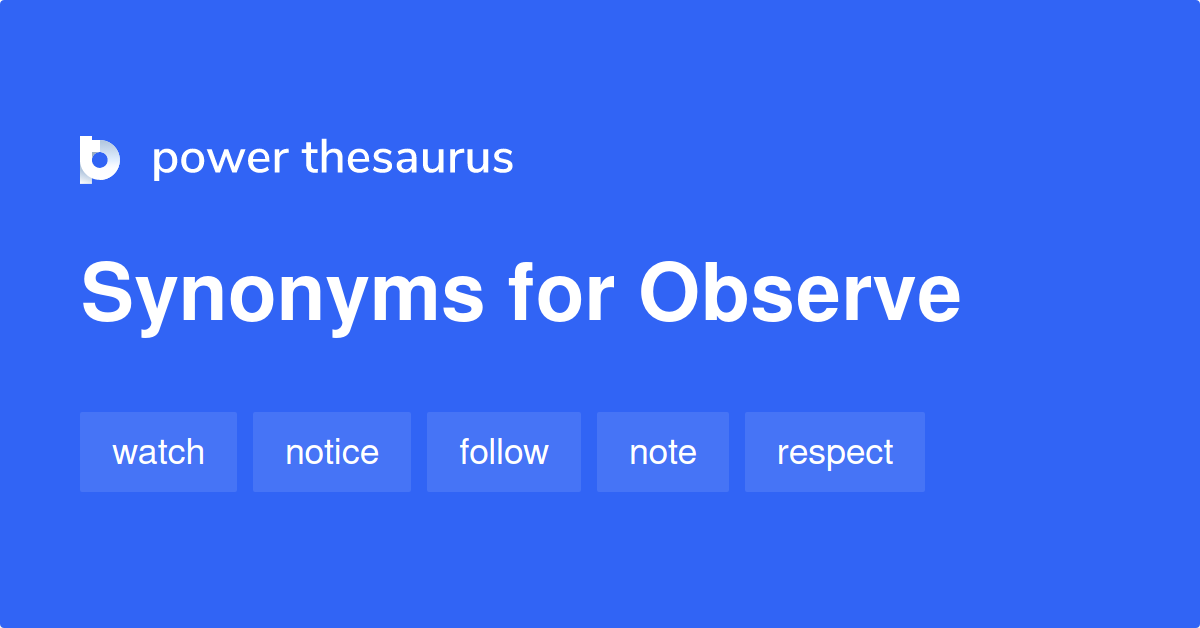 power thesaurus

Synonyms for Observe

watch notice follow note respect